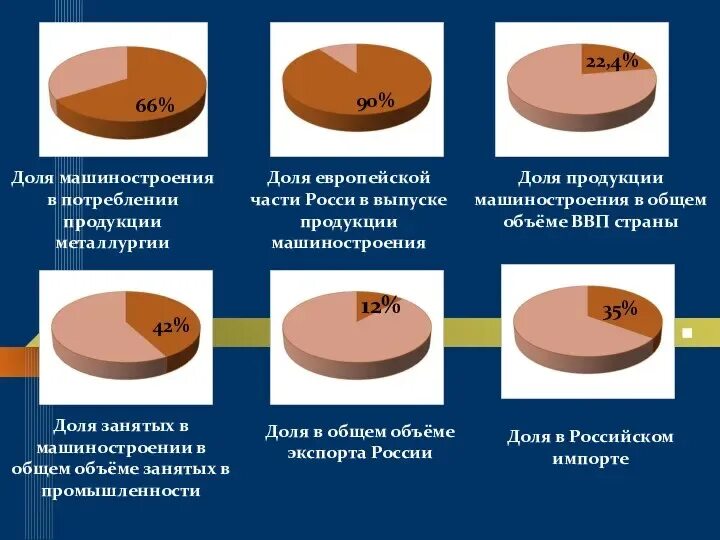 66%

Доля машиностроения в потреблении продукции металлургии

90%

Доля европейской части Росси в выпуске продукции машиностроения

22,4%

Доля продукции машиностроения в общем объёме ВВП страны

42%

Доля занятых в машиностроении в общем объёме занятых в промышленности

12%

Доля в общем объёме экспорта России

35%

Доля в Российском импорте